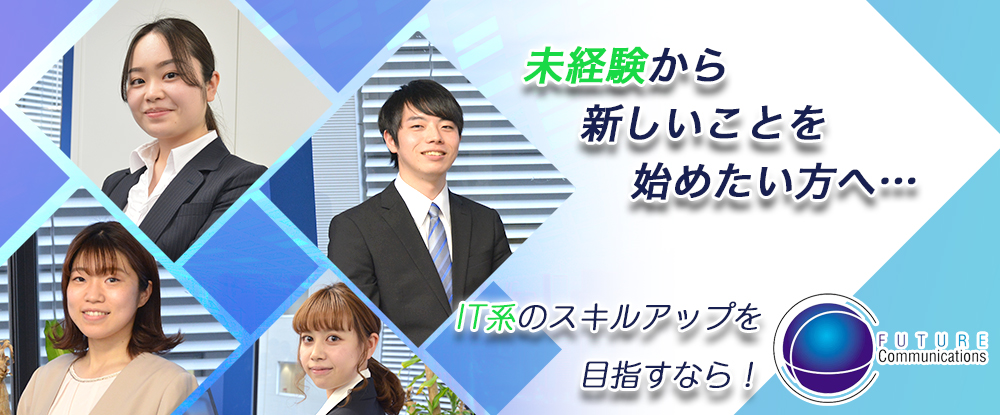 未経験から
新しいことを
始めたい方へ…

IT系のスキルアップを
目指すなら！

FUTURE
Communications